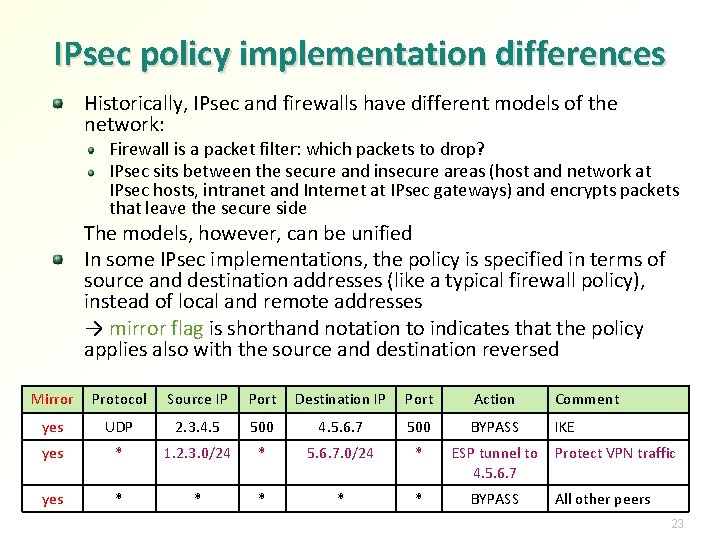 IPsec policy implementation differences

Historically, IPsec and firewalls have different models of the network:

Firewall is a packet filter: which packets to drop?

IPsec sits between the secure and insecure areas (host and network at IPsec hosts, intranet and Internet at IPsec gateways) and encrypts packets that leave the secure side

The models, however, can be unified

In some IPsec implementations, the policy is specified in terms of source and destination addresses (like a typical firewall policy), instead of local and remote addresses

→ mirror flag is shorthand notation to indicates that the policy applies also with the source and destination reversed

| Mirror | Protocol | Source IP | Port | Destination IP | Port | Action | Comment |
|---|---|---|---|---|---|---|---|
| yes | UDP | 2.3.4.5 | 500 | 4.5.6.7 | 500 | BYPASS | IKE |
| yes | * | 1.2.3.0/24 | * | 5.6.7.0/24 | * | ESP tunnel to 4.5.6.7 | Protect VPN traffic |
| yes | * | * | * | * | * | BYPASS | All other peers |

23